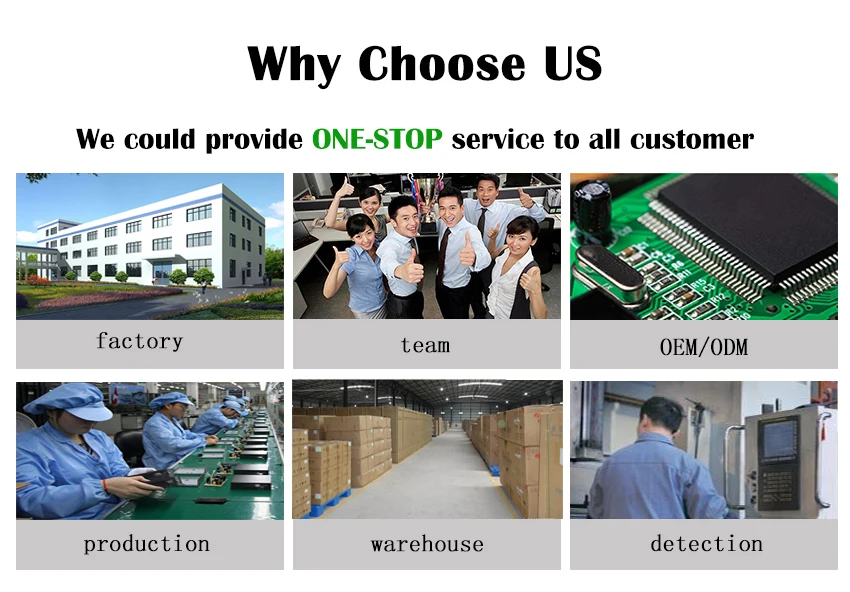 Why Choose US

We could provide ONE-STOP service to all customer

factory

team

OEM/ODM

production

warehouse

detection